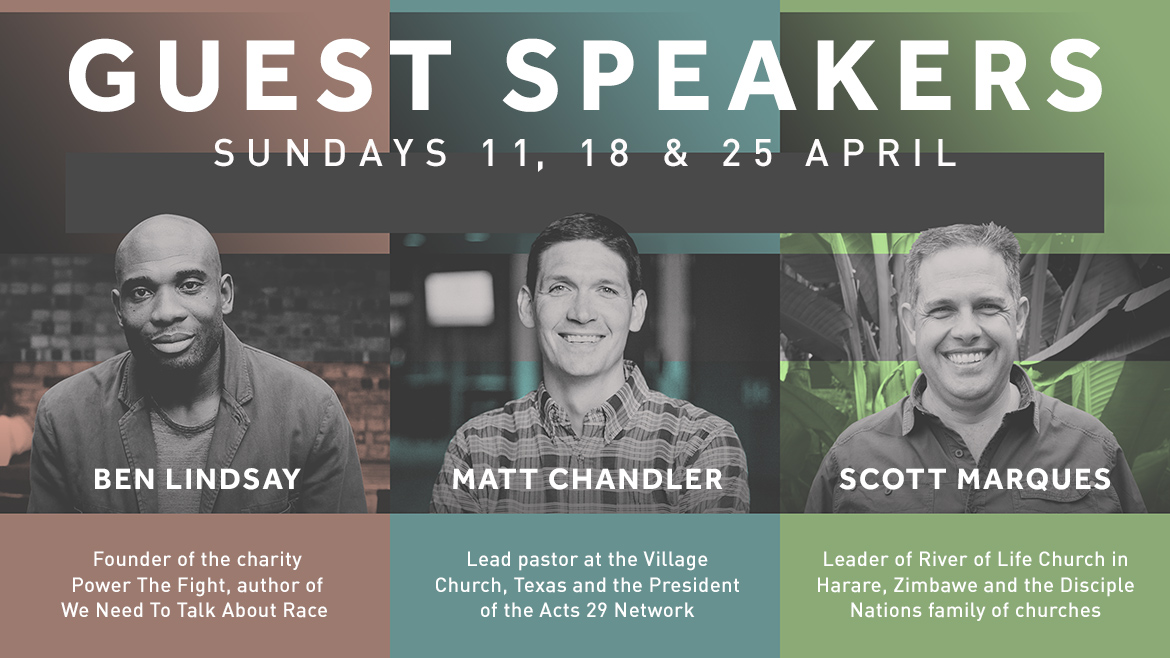 GUEST SPEAKERS

SUNDAYS 11, 18 & 25 APRIL

BEN LINDSAY

Founder of the charity Power The Fight, author of We Need To Talk About Race

MATT CHANDLER

Lead pastor at the Village Church, Texas and the President of the Acts 29 Network

SCOTT MARQUES

Leader of River of Life Church in Harare, Zimbawe and the Disciple Nations family of churches